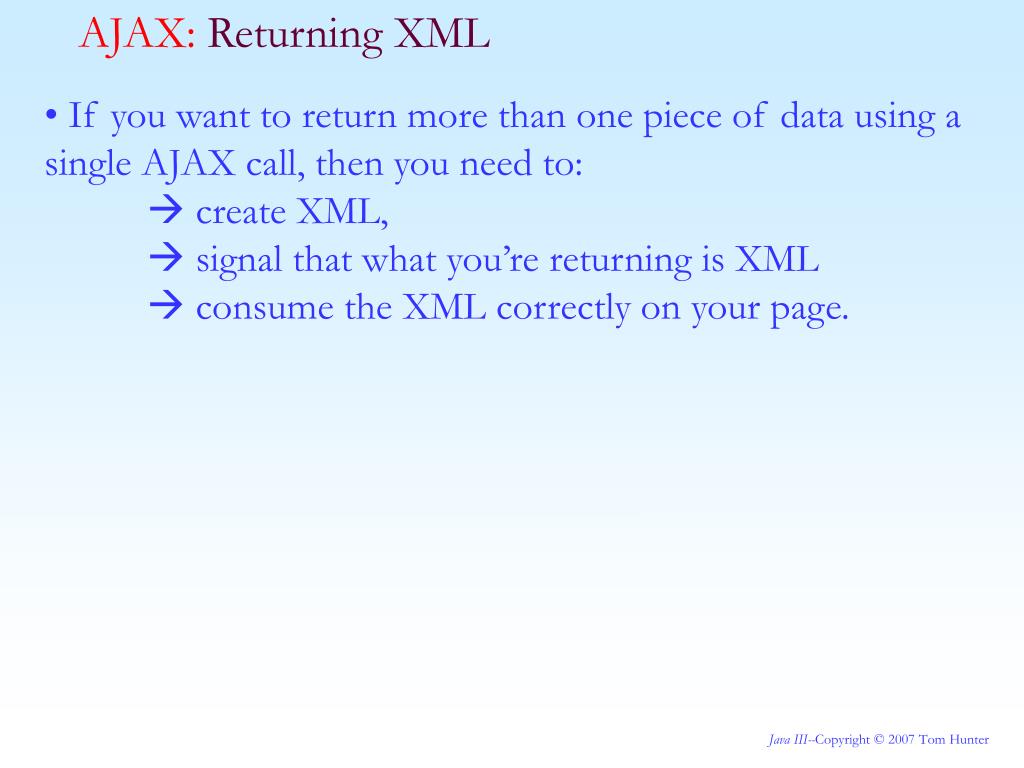 AJAX: Returning XML

• If you want to return more than one piece of data using a single AJAX call, then you need to:

→ create XML,

→ signal that what you're returning is XML

→ consume the XML correctly on your page.

Java III–Copyright © 2007 Tom Hunter